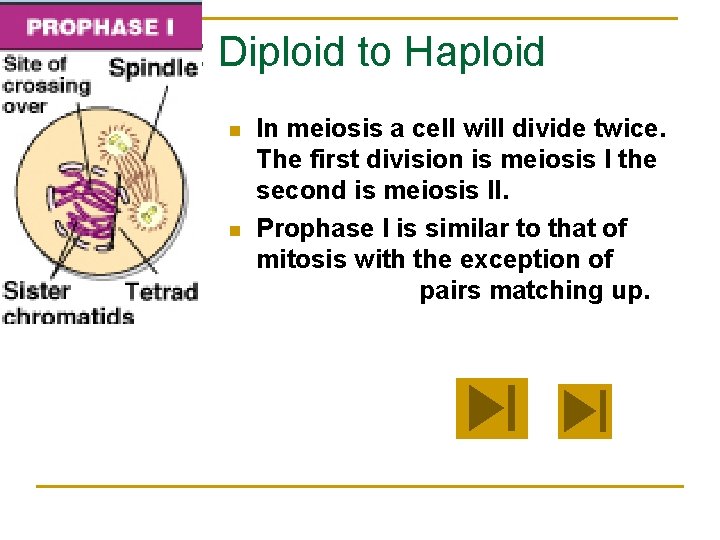 PROPHASE I

Site of crossing over

Spindle

Sister chromatids

Tetrad

Diploid to Haploid

In meiosis a cell will divide twice. The first division is meiosis I the second is meiosis II.

Prophase I is similar to that of mitosis with the exception of pairs matching up.